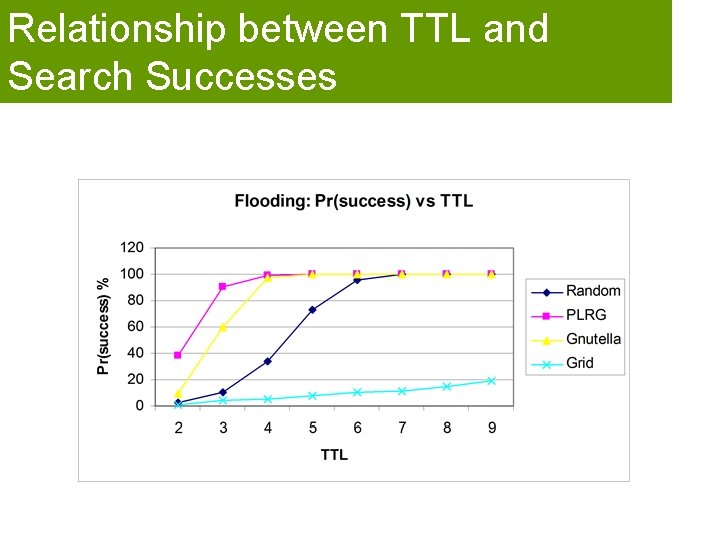 Relationship between TTL and Search Successes

Flooding: Pr(success) vs TTL

Pr(success) %

120
100
80
60
40
20
0

2 3 4 5 6 7 8 9

TTL

Random
PLRG
Gnutella
Grid